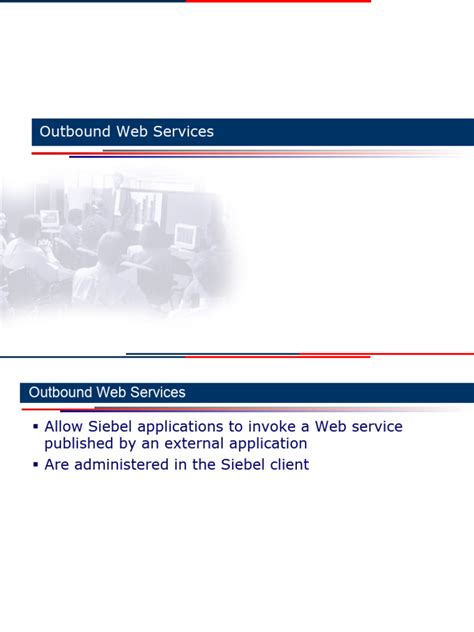 Outbound Web Services

Outbound Web Services

▪ Allow Siebel applications to invoke a Web service published by an external application
▪ Are administered in the Siebel client